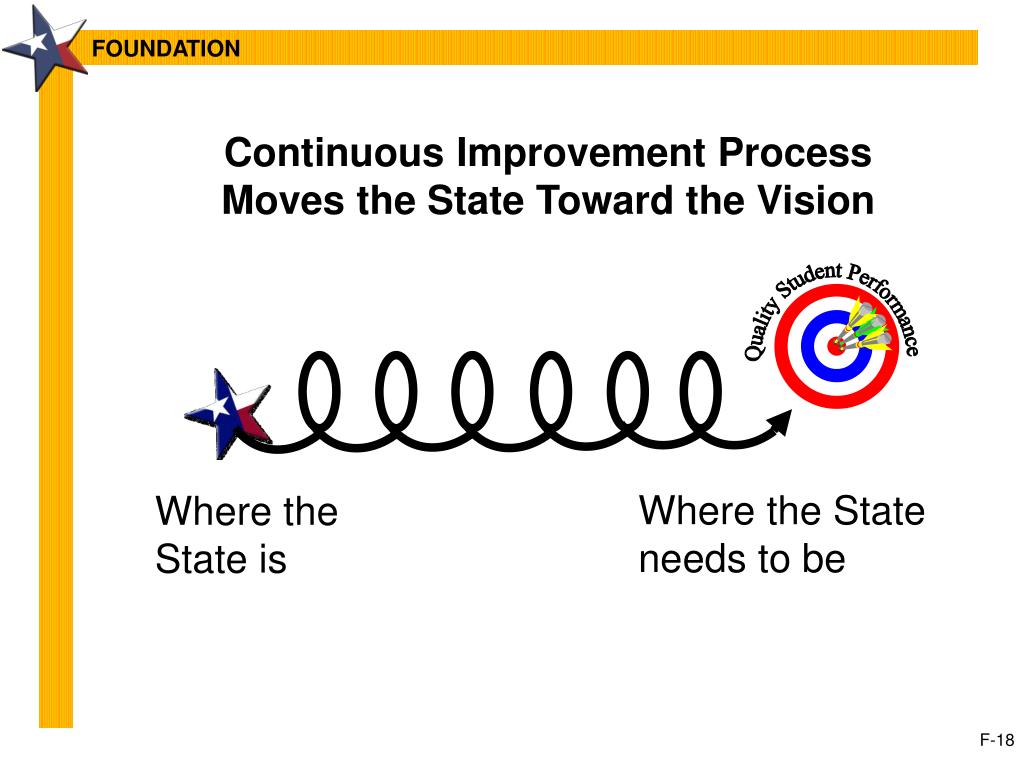 FOUNDATION

Continuous Improvement Process Moves the State Toward the Vision

Quality Student Performance

Where the State is

Where the State needs to be

F-18